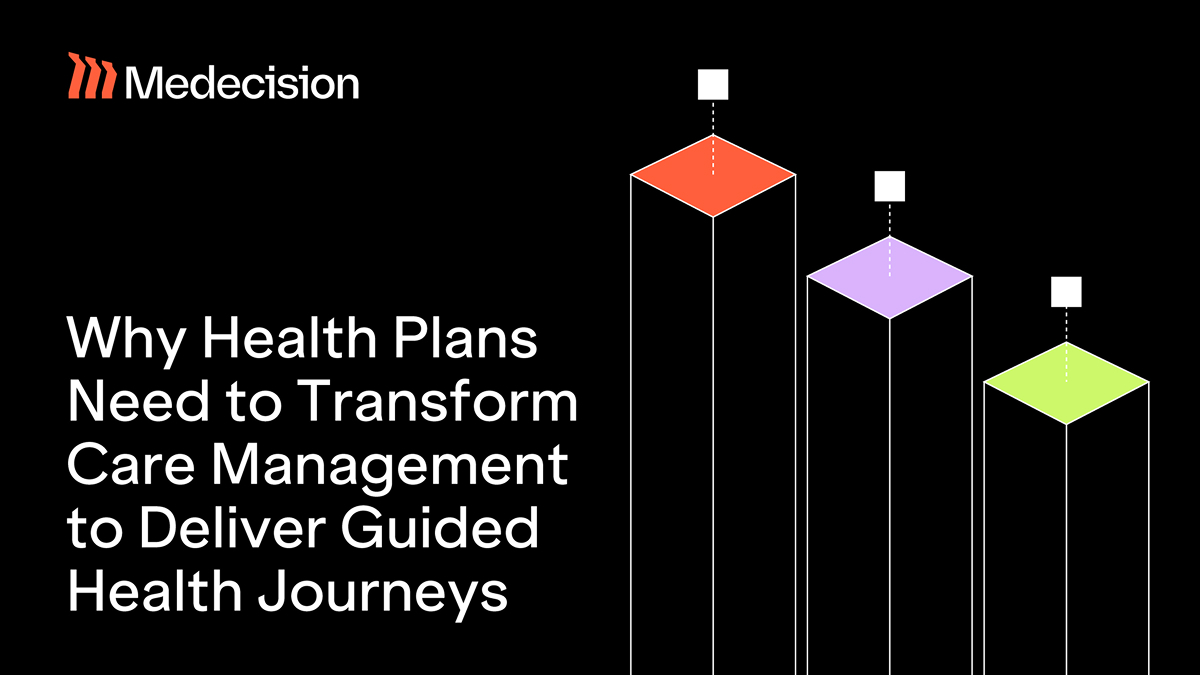 Medecision

Why Health Plans Need to Transform Care Management to Deliver Guided Health Journeys